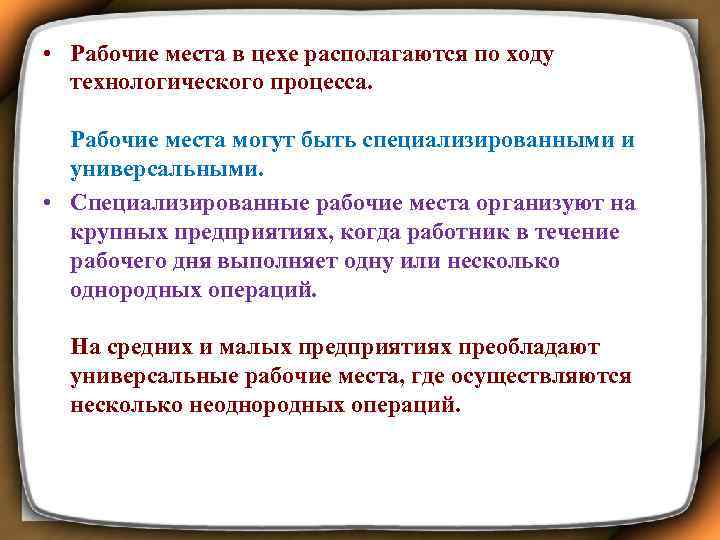 • Рабочие места в цехе располагаются по ходу технологического процесса.

Рабочие места могут быть специализированными и универсальными.

• Специализированные рабочие места организуют на крупных предприятиях, когда работник в течение рабочего дня выполняет одну или несколько однородных операций.

На средних и малых предприятиях преобладают универсальные рабочие места, где осуществляются несколько неоднородных операций.